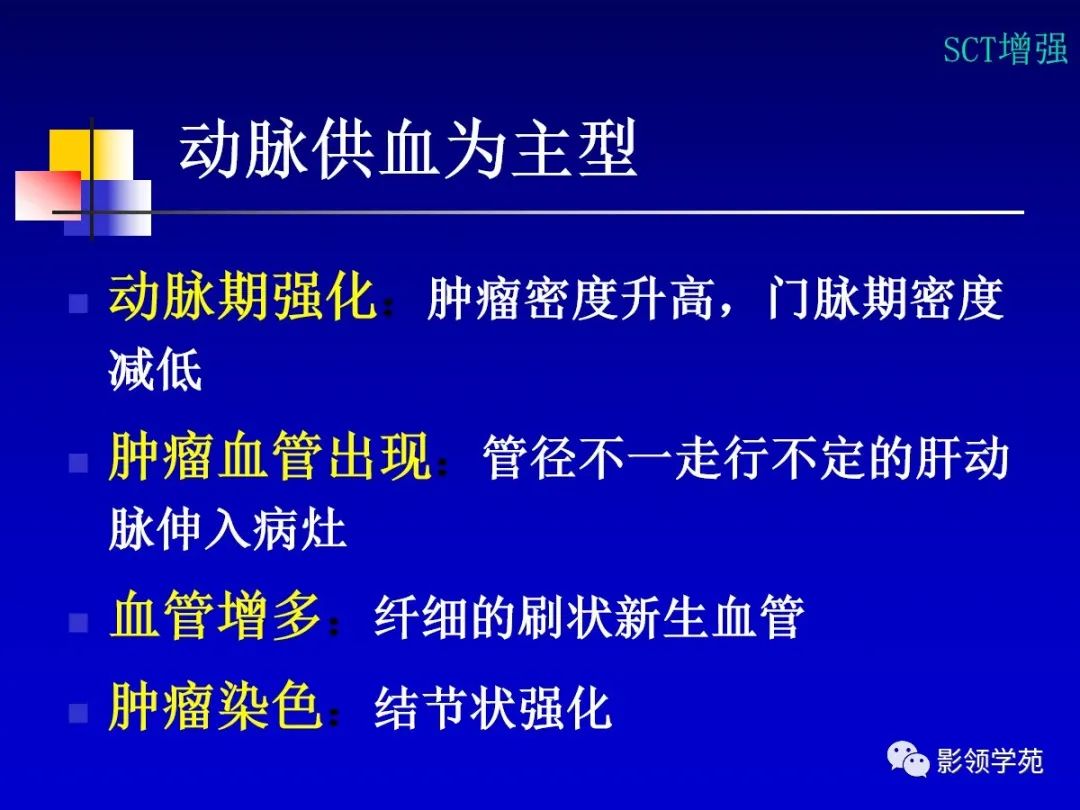 SCT增强

动脉供血为主型

动脉期强化：肿瘤密度升高，门脉期密度减低

肿瘤血管出现：管径不一走行不定的肝动脉伸入病灶

血管增多：纤细的刷状新生血管

肿瘤染色：结节状强化

影领学苑